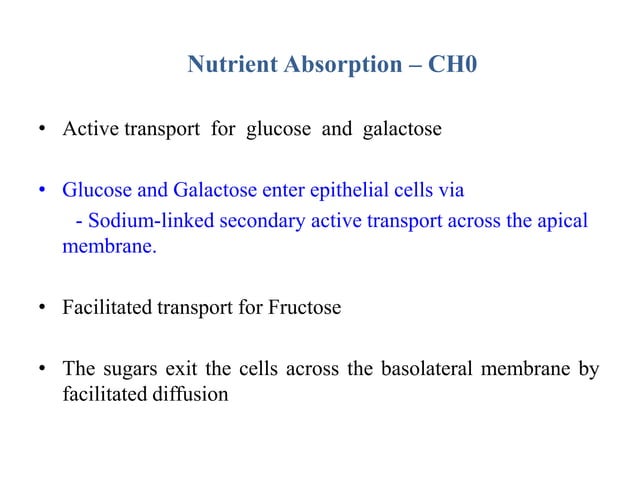 Nutrient Absorption – CH0

• Active transport for glucose and galactose

• Glucose and Galactose enter epithelial cells via
- Sodium-linked secondary active transport across the apical membrane.

• Facilitated transport for Fructose

• The sugars exit the cells across the basolateral membrane by facilitated diffusion